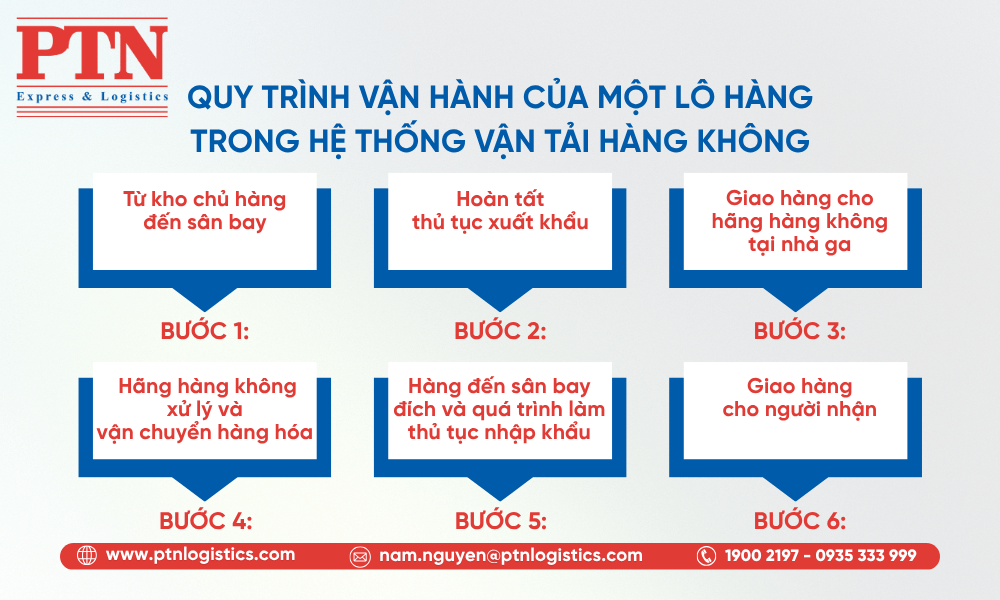 PTN
Express & Logistics

QUY TRÌNH VẬN HÀNH CỦA MỘT LÔ HÀNG TRONG HỆ THỐNG VẬN TẢI HÀNG KHÔNG

Từ kho chủ hàng đến sân bay

BƯỚC 1:

Hoàn tất thủ tục xuất khẩu

BƯỚC 2:

Giao hàng cho hãng hàng không tại nhà ga

BƯỚC 3:

Hãng hàng không xử lý và vận chuyển hàng hóa

BƯỚC 4:

Hàng đến sân bay đích và quá trình làm thủ tục nhập khẩu

BƯỚC 5:

Giao hàng cho người nhận

BƯỚC 6:

www.ptnlogistics.com
nam.nguyen@ptnlogistics.com
1900 2197 - 0935 333 999